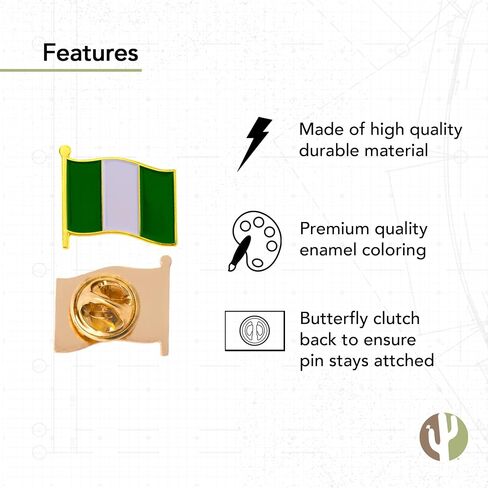 Features

Made of high quality durable material

Premium quality enamel coloring

Butterfly clutch back to ensure pin stays attched